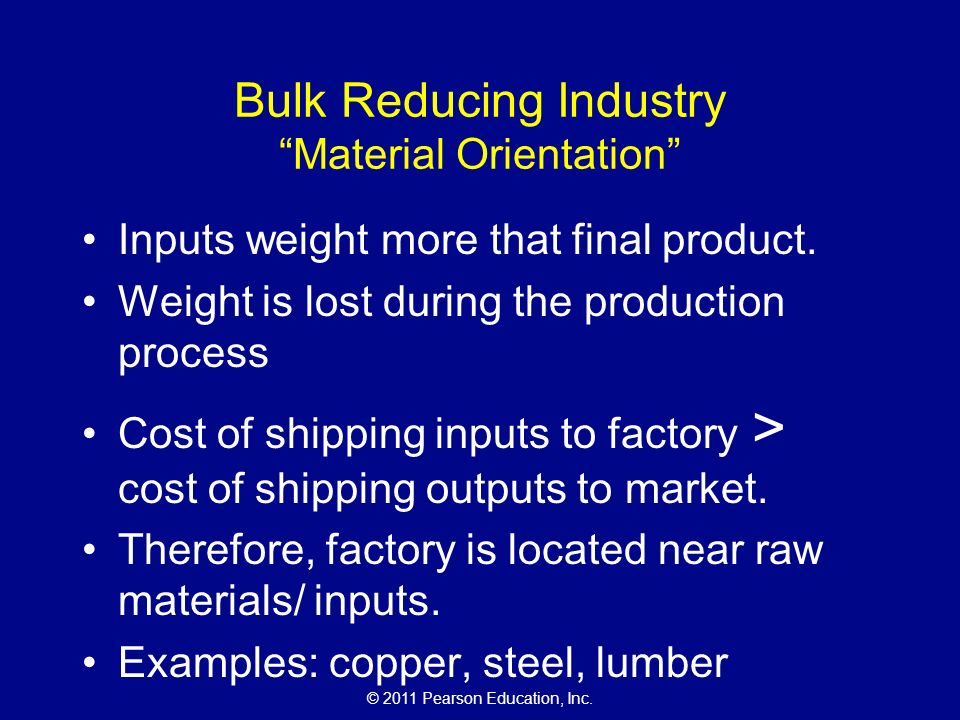 Bulk Reducing Industry
“Material Orientation”

• Inputs weight more that final product.
• Weight is lost during the production process
• Cost of shipping inputs to factory > cost of shipping outputs to market.
• Therefore, factory is located near raw materials/ inputs.
• Examples: copper, steel, lumber

© 2011 Pearson Education, Inc.